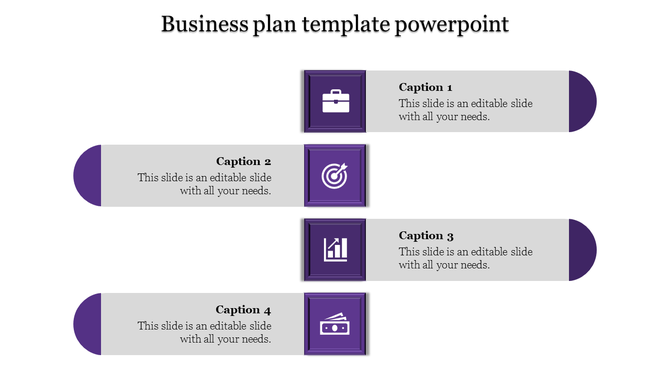 Business plan template powerpoint

Caption 1
This slide is an editable slide with all your needs.

Caption 2
This slide is an editable slide with all your needs.

Caption 3
This slide is an editable slide with all your needs.

Caption 4
This slide is an editable slide with all your needs.